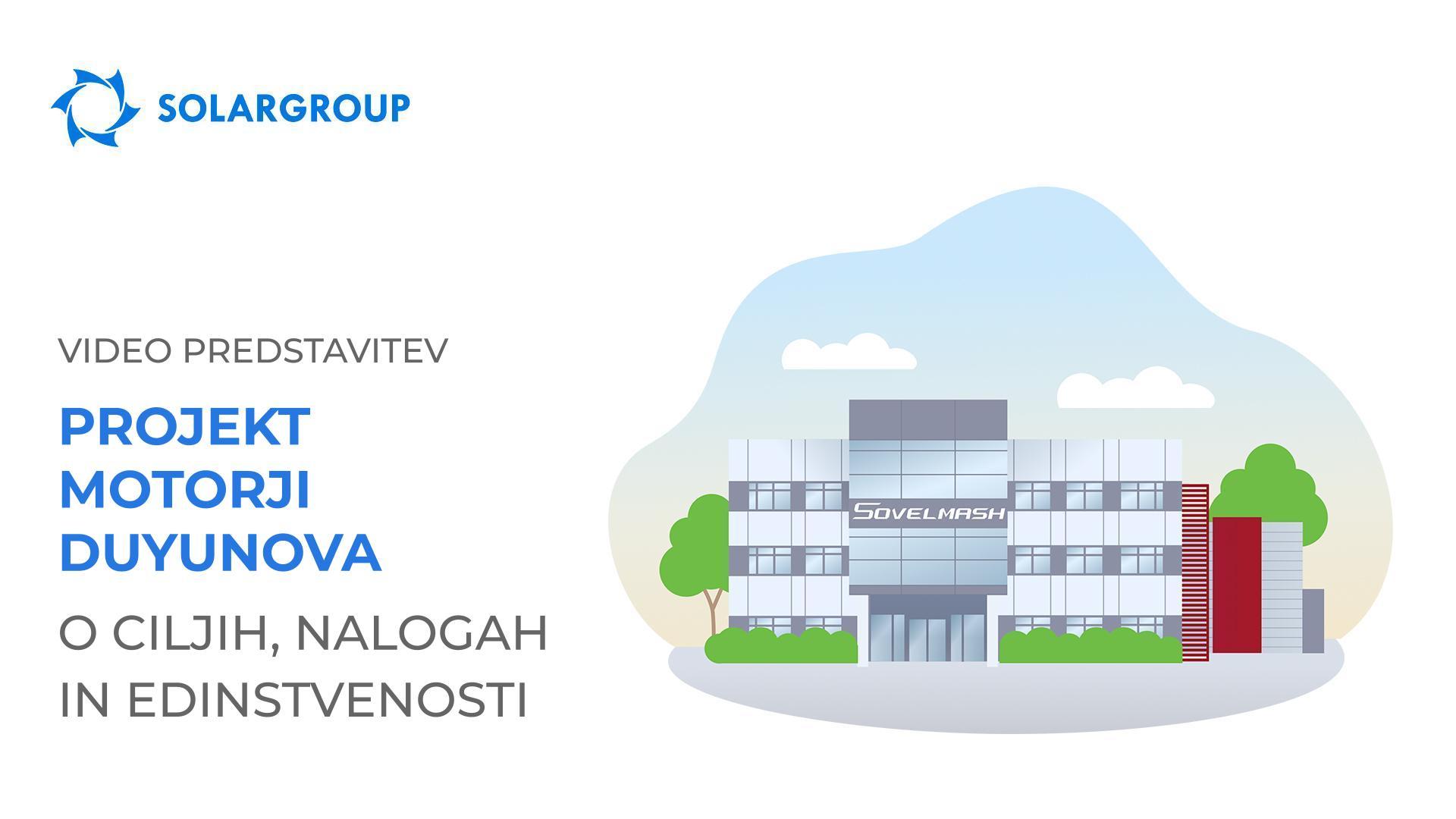 SOLARGROUP

VIDEO PREDSTAVITEV

PROJEKT MOTORJI DUYUNOVA

O CILJIH, NALOGAH IN EDINSTVENOSTI

SOVELMASH